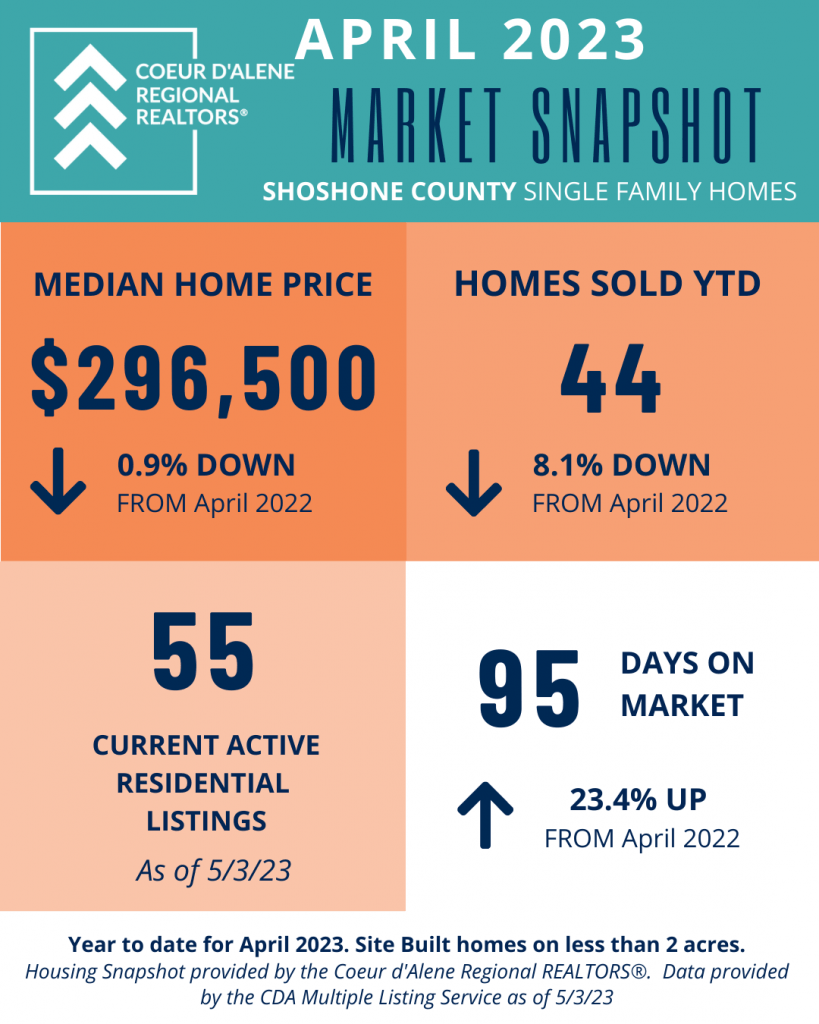 COEUR D'ALENE REGIONAL REALTORS®

APRIL 2023

MARKET SNAPSHOT

SHOSHONE COUNTY SINGLE FAMILY HOMES

MEDIAN HOME PRICE

$296,500

0.9% DOWN
FROM April 2022

HOMES SOLD YTD

44

8.1% DOWN
FROM April 2022

55

CURRENT ACTIVE RESIDENTIAL LISTINGS

As of 5/3/23

95

DAYS ON MARKET

23.4% UP
FROM April 2022

Year to date for April 2023. Site Built homes on less than 2 acres.

Housing Snapshot provided by the Coeur d'Alene Regional REALTORS®. Data provided by the CDA Multiple Listing Service as of 5/3/23